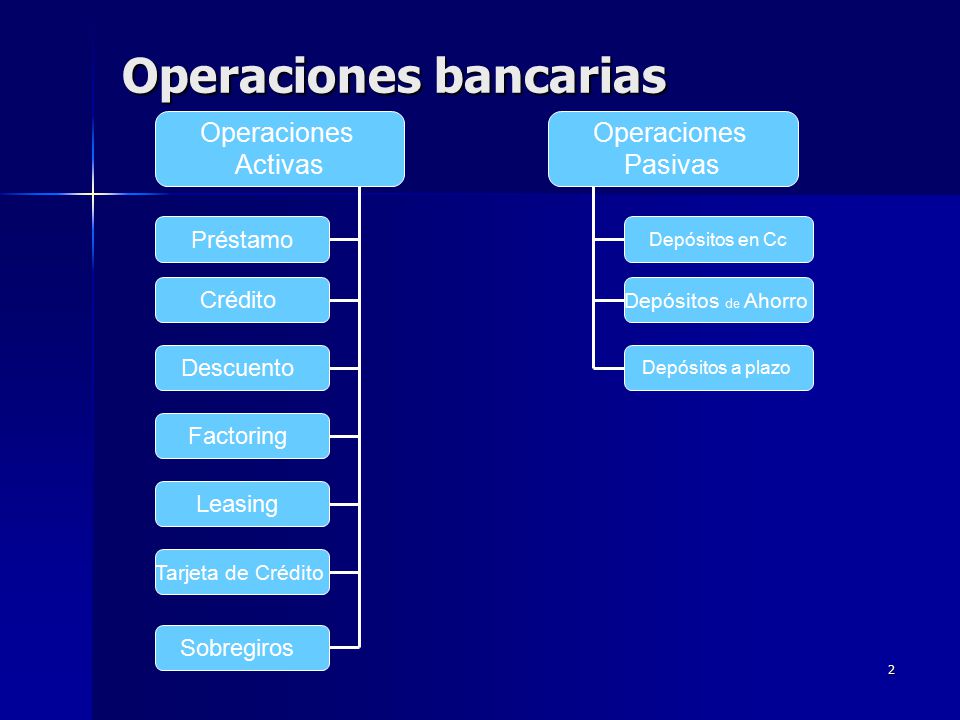 Operaciones bancarias

Operaciones Activas

Préstamo

Crédito

Descuento

Factoring

Leasing

Tarjeta de Crédito

Sobregiros

Operaciones Pasivas

Depósitos en Cc

Depósitos de Ahorro

Depósitos a plazo

2